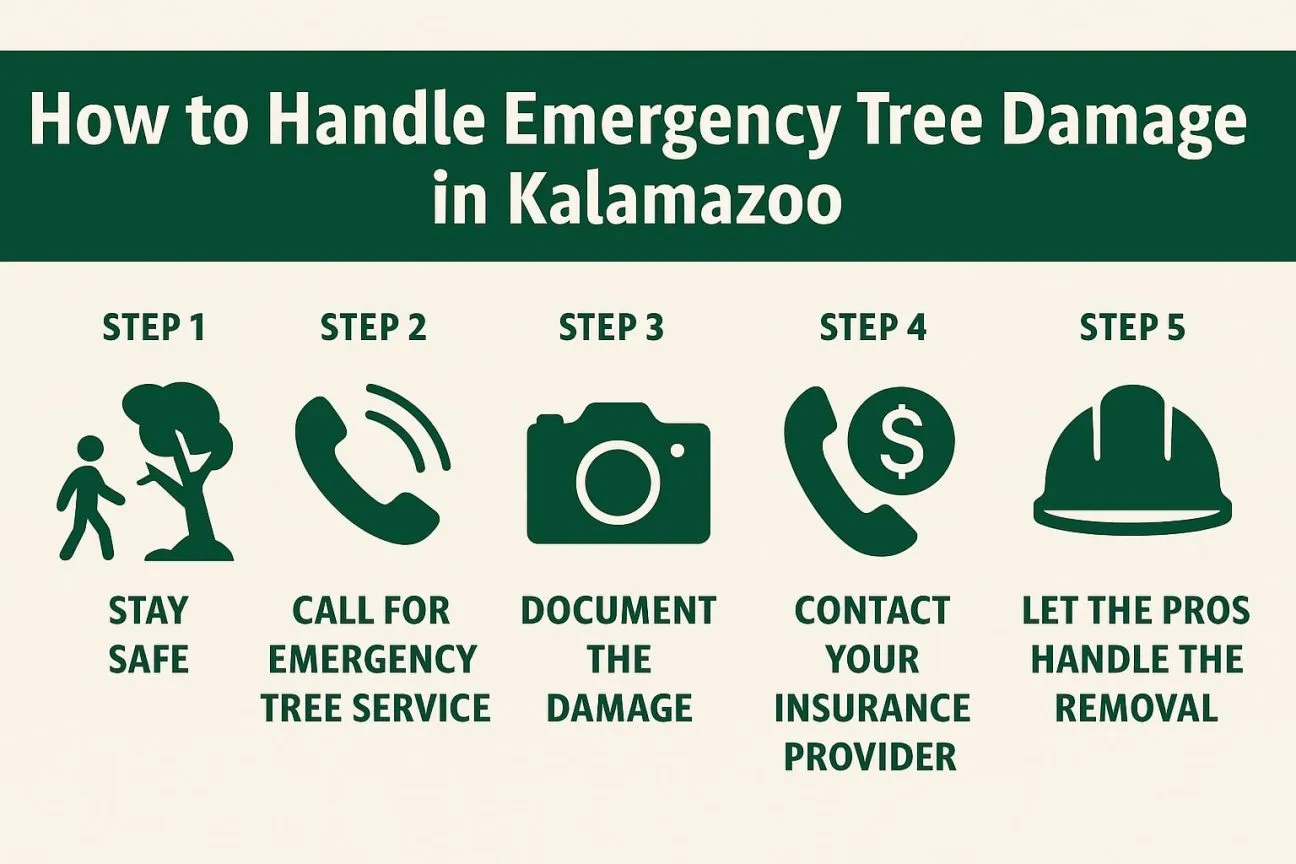 How to Handle Emergency Tree Damage in Kalamazoo

STEP 1

STAY SAFE

STEP 2

CALL FOR EMERGENCY TREE SERVICE

STEP 3

DOCUMENT THE DAMAGE

STEP 4

$

CONTACT YOUR INSURANCE PROVIDER

STEP 5

LET THE PROS HANDLE THE REMOVAL